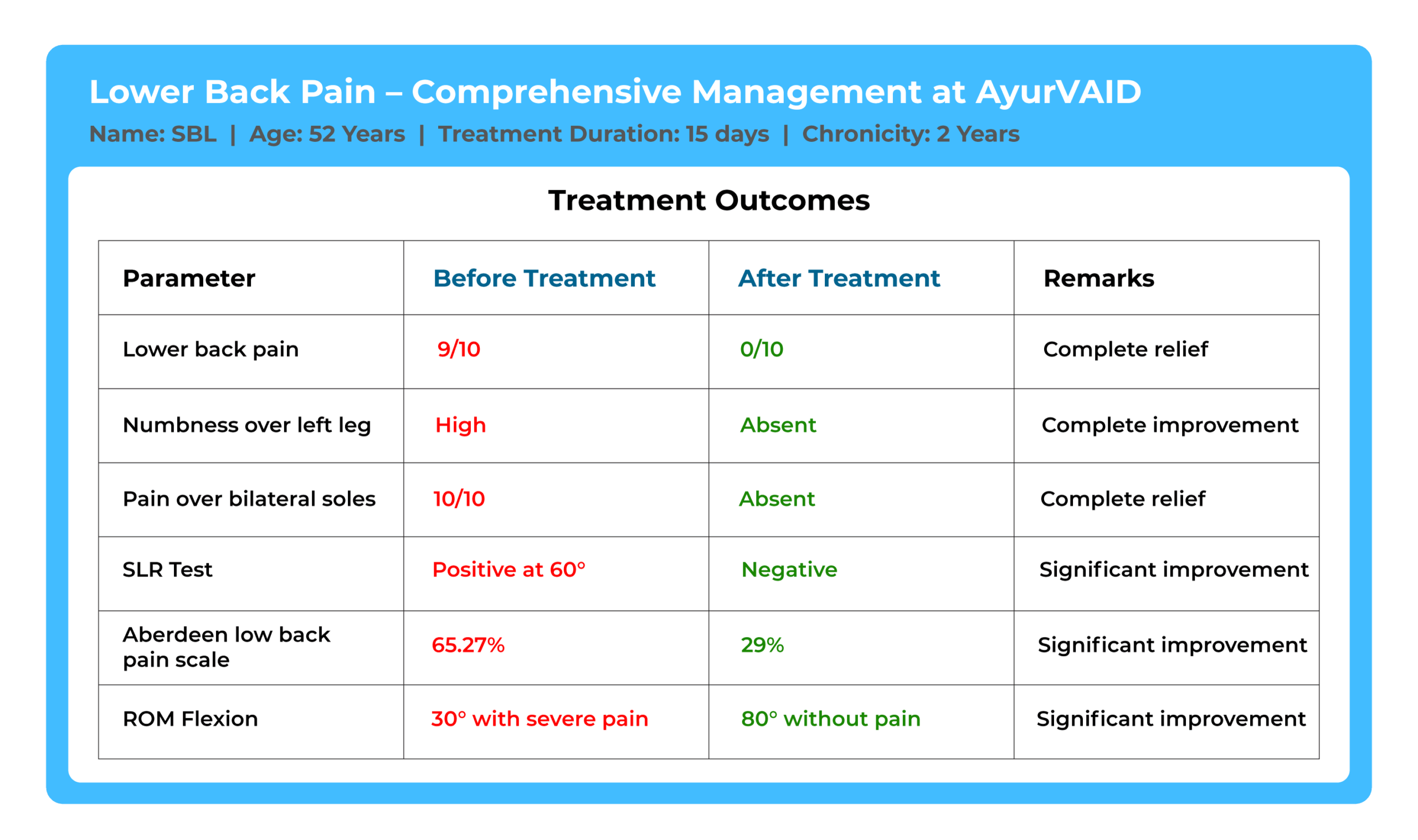 Lower Back Pain – Comprehensive Management at AyurVAID

Name: SBL | Age: 52 Years | Treatment Duration: 15 days | Chronicity: 2 Years

Treatment Outcomes

| Parameter | Before Treatment | After Treatment | Remarks |
|---|---|---|---|
| Lower back pain | 9/10 | 0/10 | Complete relief |
| Numbness over left leg | High | Absent | Complete improvement |
| Pain over bilateral soles | 10/10 | Absent | Complete relief |
| SLR Test | Positive at 60° | Negative | Significant improvement |
| Aberdeen low back pain scale | 65.27% | 29% | Significant improvement |
| ROM Flexion | 30° with severe pain | 80° without pain | Significant improvement |